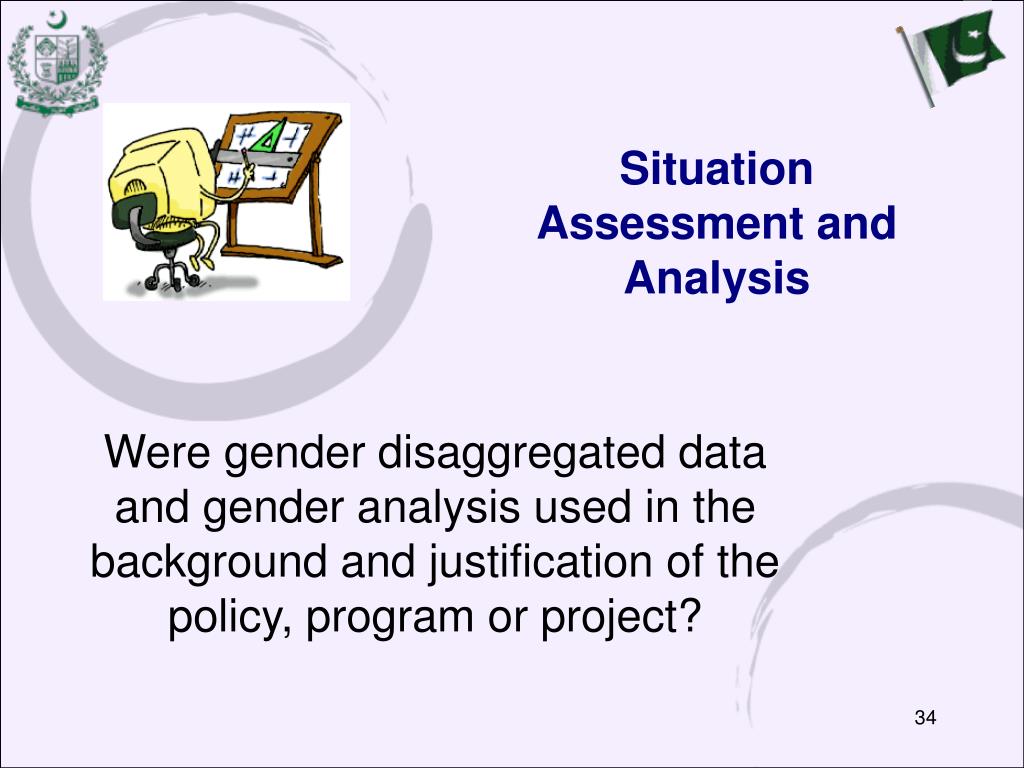 Situation Assessment and Analysis

Were gender disaggregated data and gender analysis used in the background and justification of the policy, program or project?

34